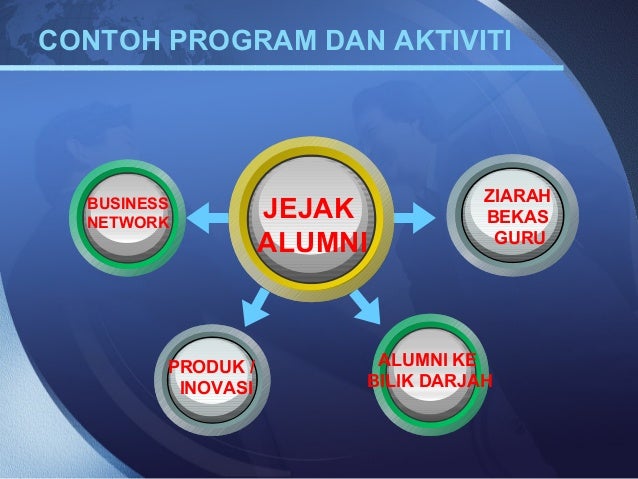 CONTOH PROGRAM DAN AKTIVITI

BUSINESS NETWORK

JEJAK ALUMNI

ZIARAH BEKAS GURU

PRODUK / INOVASI

ALUMNI KE BILIK DARJAH